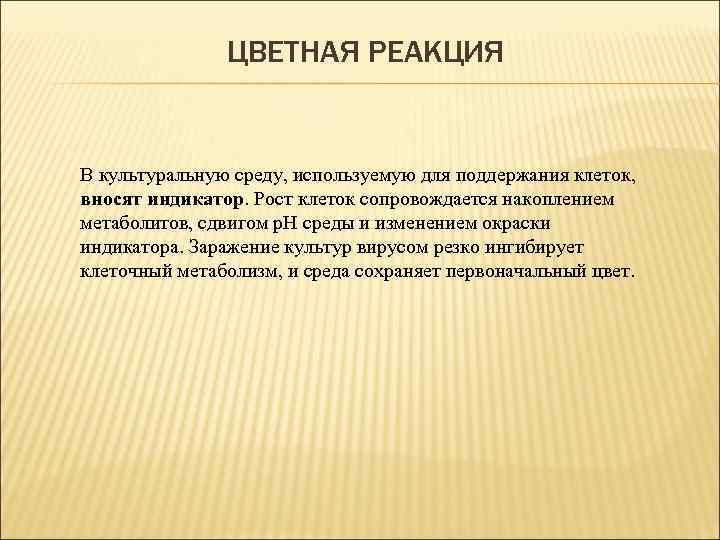 ЦВЕТНАЯ РЕАКЦИЯ

В культуральную среду, используемую для поддержания клеток, вносят индикатор. Рост клеток сопровождается накоплением метаболитов, сдвигом pH среды и изменением окраски индикатора. Заражение культур вирусом резко ингибирует клеточный метаболизм, и среда сохраняет первоначальный цвет.